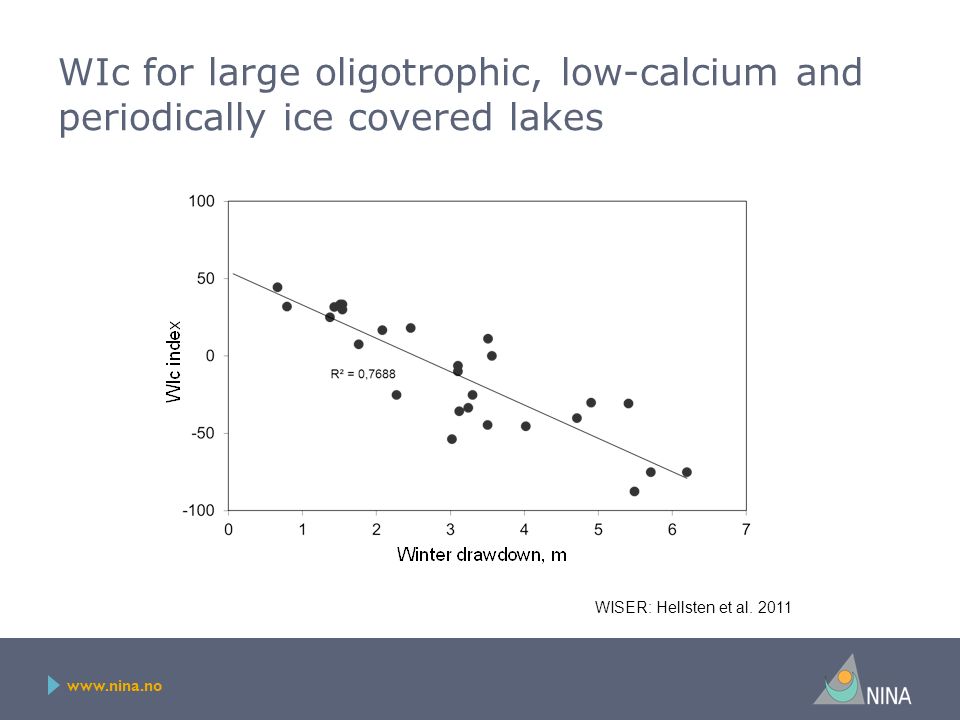 WIc for large oligotrophic, low-calcium and periodically ice covered lakes

100
50
0
-50
-100
WIc index
R² = 0,7688
0 1 2 3 4 5 6 7
Winter drawdown, m

WISER: Hellsten et al. 2011

www.nina.no

NINA